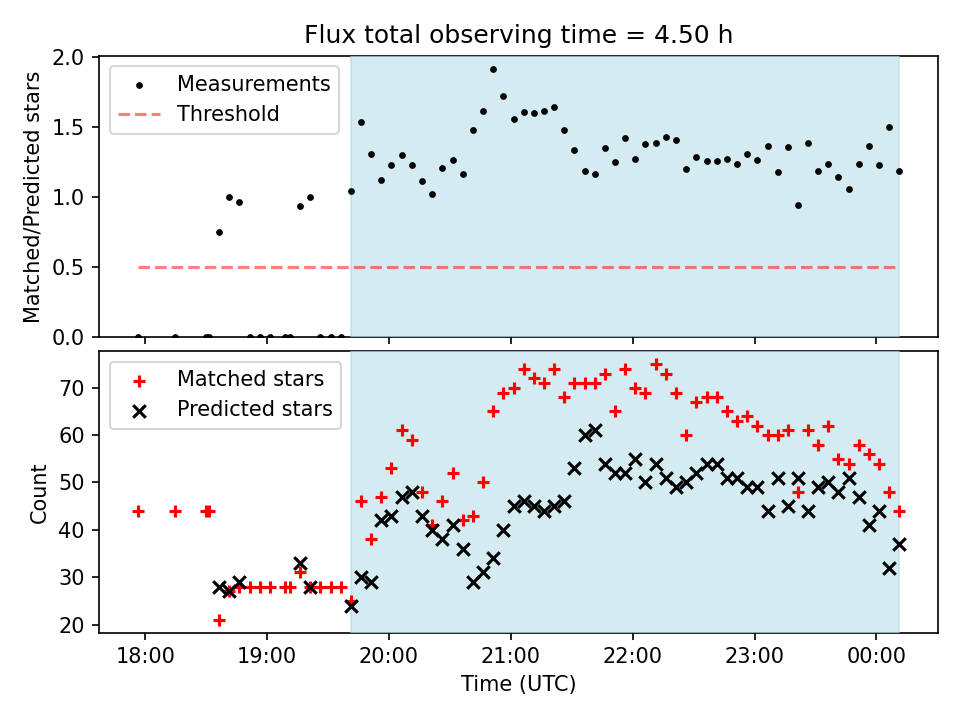 Flux total observing time = 4.50 h

Matched/Predicted stars

2.0
1.5
1.0
0.5
0.0

Measurements
Threshold

Count

70
60
50
40
30
20

Matched stars
Predicted stars

18:00
19:00
20:00
21:00
22:00
23:00
00:00

Time (UTC)